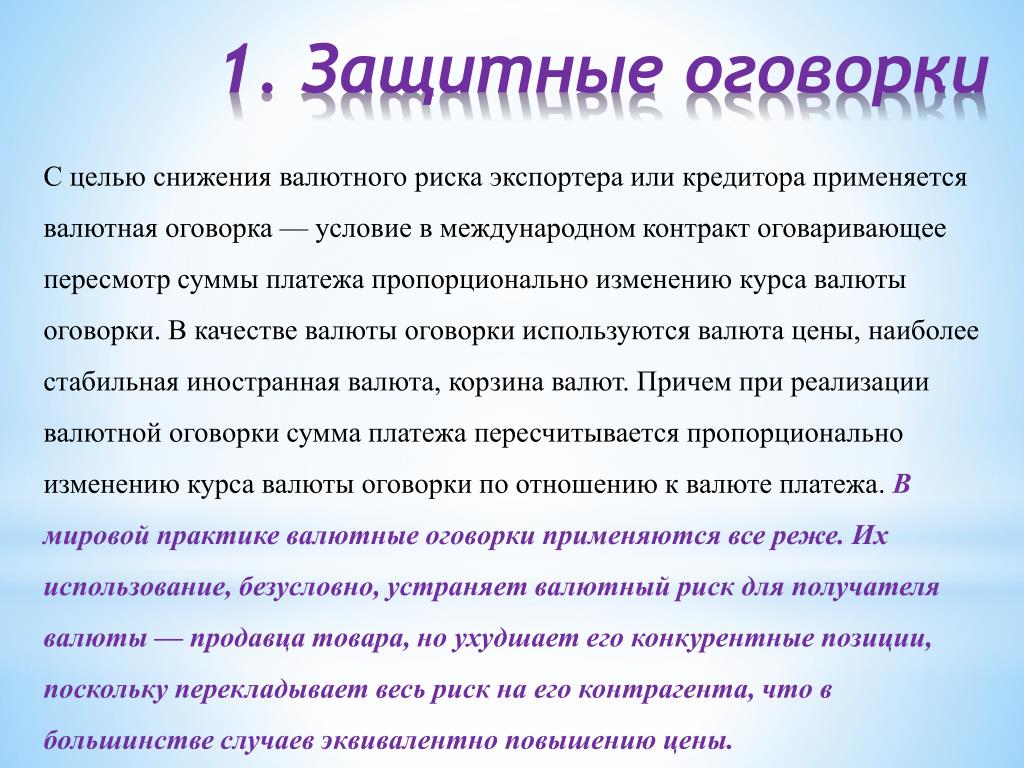 1. Защитные оговорки

С целью снижения валютного риска экспортера или кредитора применяется валютная оговорка — условие в международном контракт оговаривающее пересмотр суммы платежа пропорционально изменению курса валюты оговорки. В качестве валюты оговорки используются валюта цены, наиболее стабильная иностранная валюта, корзина валют. Причем при реализации валютной оговорки сумма платежа пересчитывается пропорционально изменению курса валюты оговорки по отношению к валюте платежа. В мировой практике валютные оговорки применяются все реже. Их использование, безусловно, устраняет валютный риск для получателя валюты — продавца товара, но ухудшает его конкурентные позиции, поскольку перекладывает весь риск на его контрагента, что в большинстве случаев эквивалентно повышению цены.